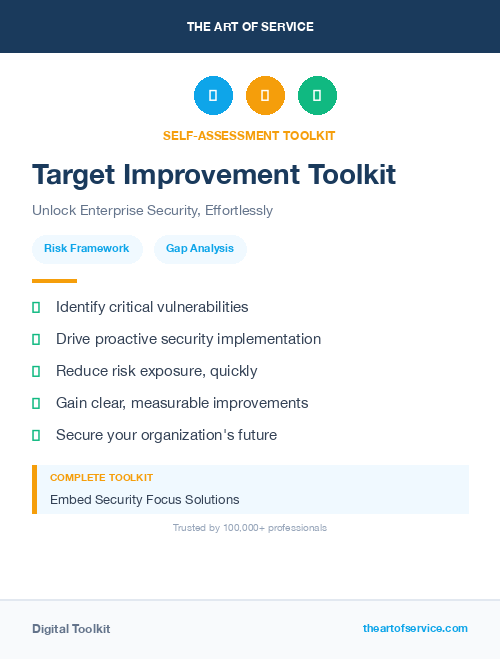 THE ART OF SERVICE

SELF-ASSESSMENT TOOLKIT

Target Improvement Toolkit

Unlock Enterprise Security, Effortlessly

Risk Framework

Gap Analysis

Identify critical vulnerabilities

Drive proactive security implementation

Reduce risk exposure, quickly

Gain clear, measurable improvements

Secure your organization's future

COMPLETE TOOLKIT

Embed Security Focus Solutions

Trusted by 100,000+ professionals

Digital Toolkit

theartofservice.com